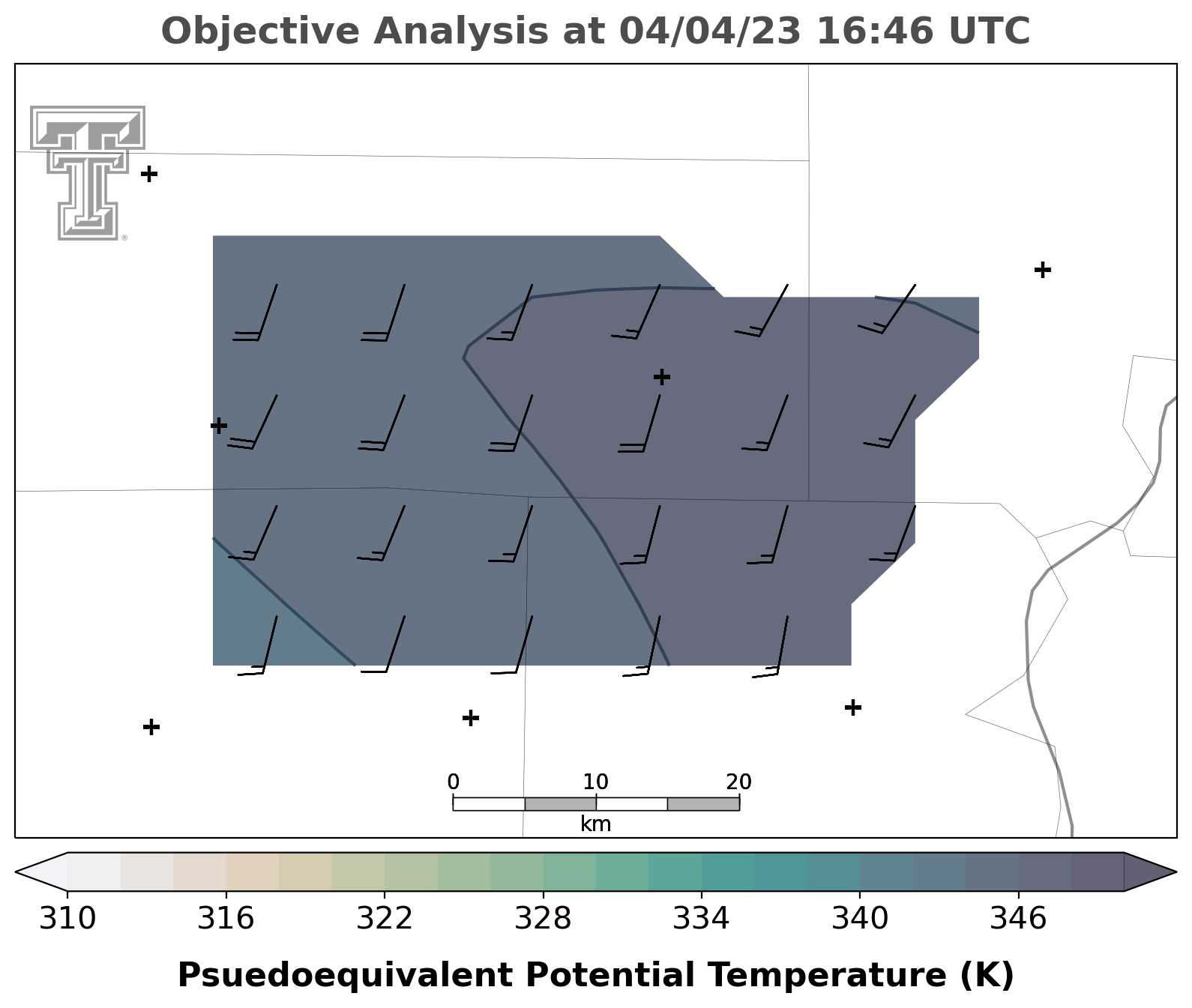 Objective Analysis at 04/04/23 16:46 UTC

0 10 20
km

310 316 322 328 334 340 346

Psuedoequivalent Potential Temperature (K)